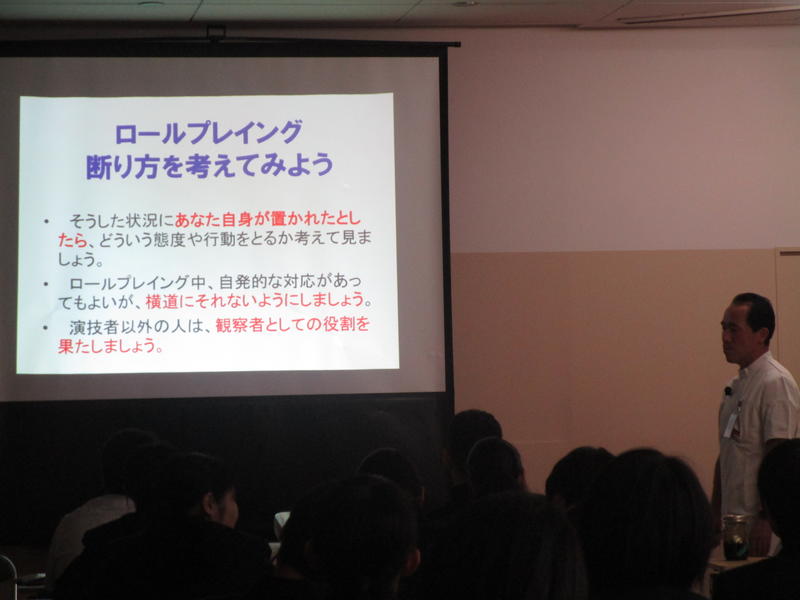 ロールプレイング
断り方を考えてみよう

• そうした状況にあなた自身が置かれたとしたら、どういう態度や行動をとるか考えて見ましょう。

• ロールプレイング中、自発的な対応があってもよいが、横道にそれないようにしましょう。

• 演技者以外の人は、観察者としての役割を果たしましょう。